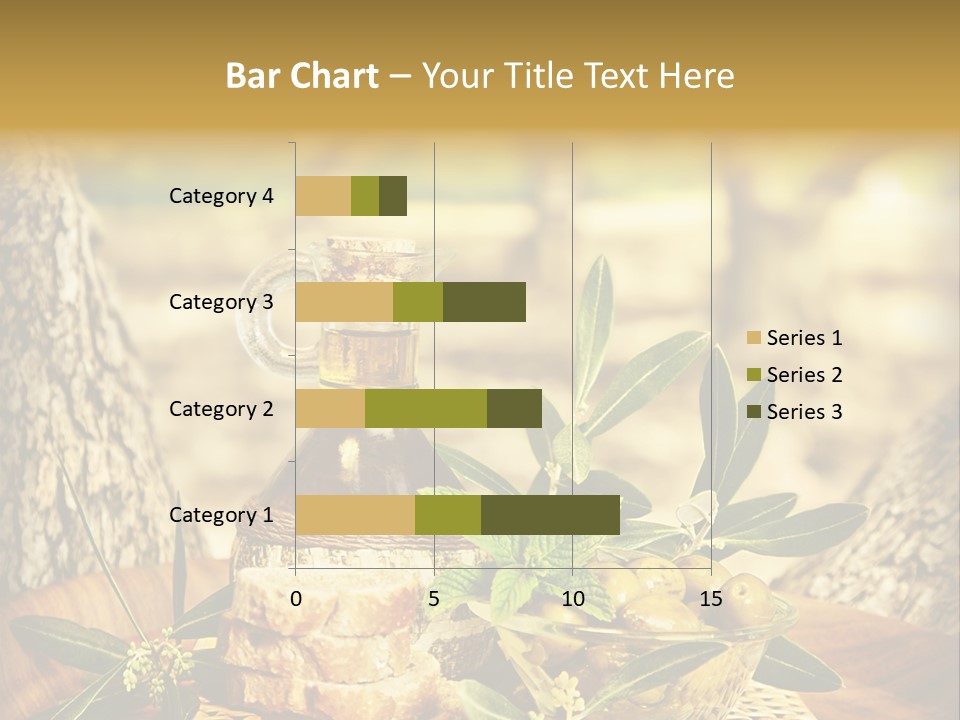 Bar Chart – Your Title Text Here

Category 4
Category 3
Category 2
Category 1

0
5
10
15

Series 1
Series 2
Series 3